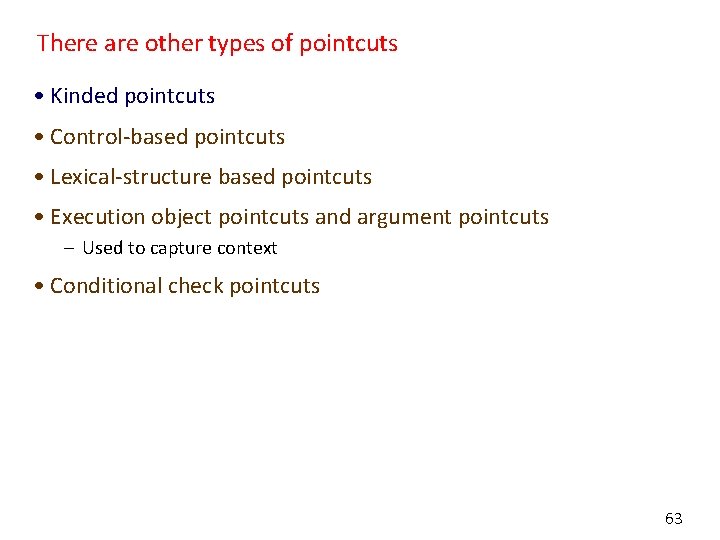 There are other types of pointcuts

• Kinded pointcuts

• Control-based pointcuts

• Lexical-structure based pointcuts

• Execution object pointcuts and argument pointcuts

– Used to capture context

• Conditional check pointcuts

63